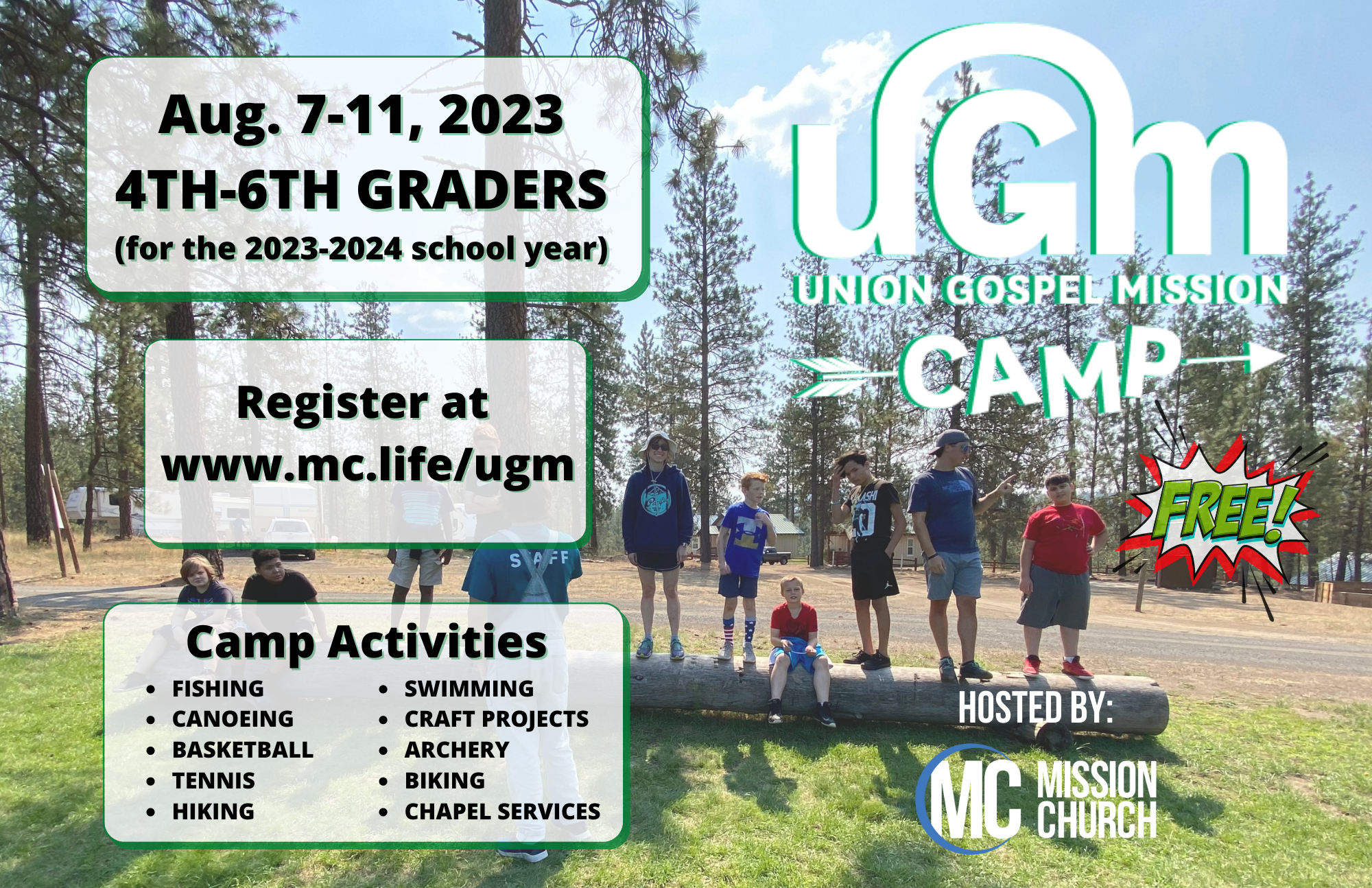 Aug. 7-11, 2023
4TH-6TH GRADERS
(for the 2023-2024 school year)

Register at
www.mc.life/ugm

Camp Activities

- FISHING
- CANOEING
- BASKETBALL
- TENNIS
- HIKING

- SWIMMING
- CRAFT PROJECTS
- ARCHERY
- BIKING
- CHAPEL SERVICES

uGm
UNION GOSPEL MISSION
CAMP

FREE!

STAFF

HOSTED BY:
MC MISSION CHURCH